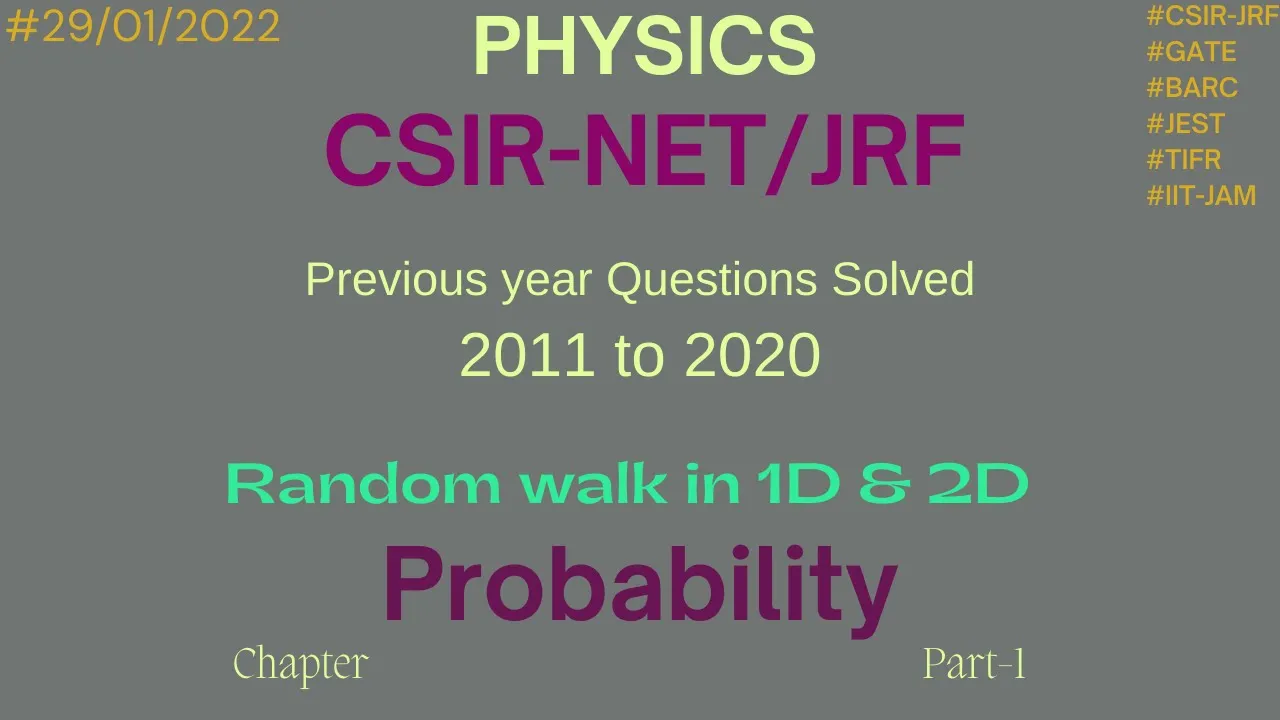 #29/01/2022

PHYSICS

CSIR-NET/JRF

#CSIR-JRF
#GATE
#BARC
#JEST
#TIFR
#IIT-JAM

Previous year Questions Solved

2011 to 2020

Random walk in 1D & 2D

Probability

Chapter

Part-1